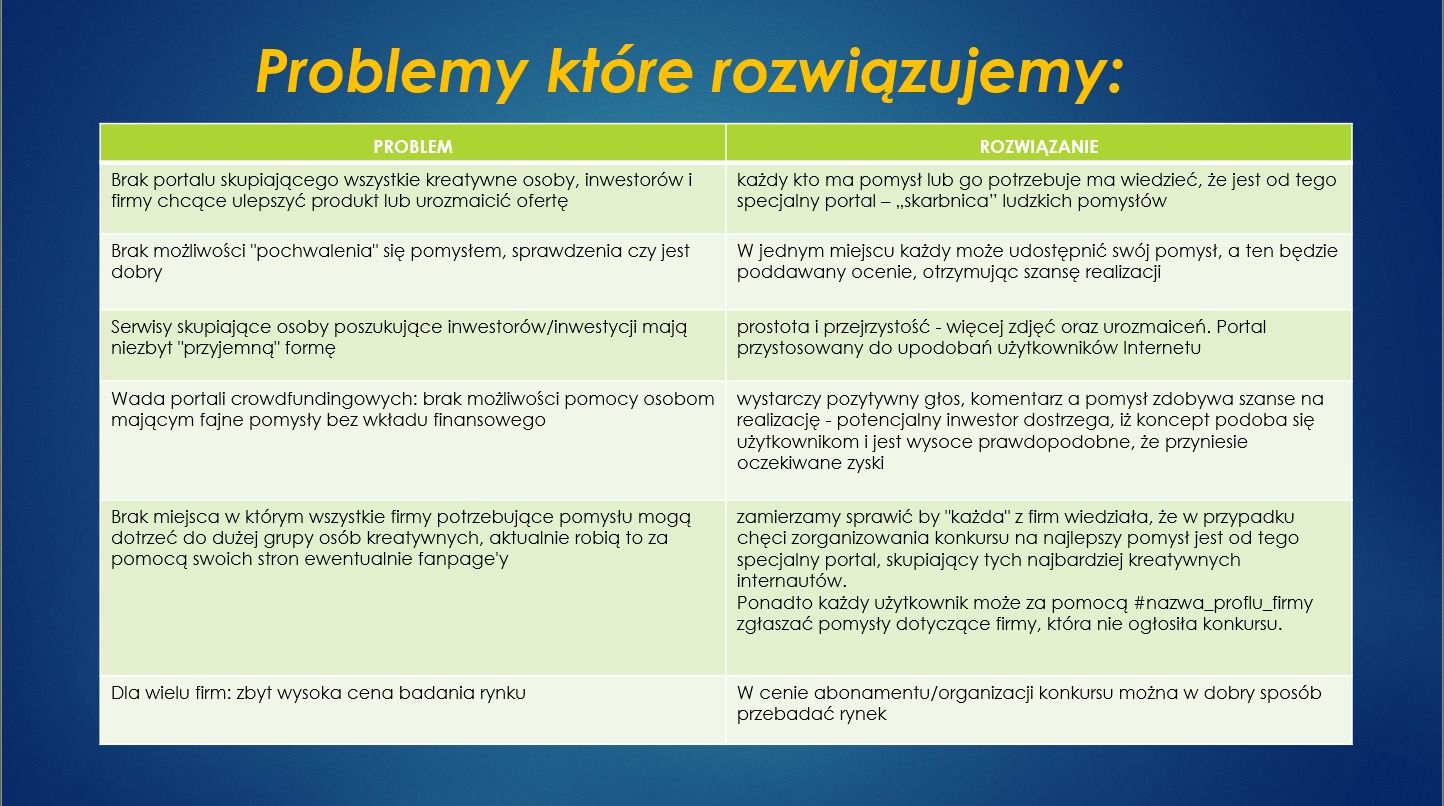 Problemy które rozwiązujemy:

| PROBLEM | ROZWIĄZANIE |
|---|---|
| Brak portalu skupiającego wszystkie kreatywne osoby, inwestorów i firmy chcące ulepszyć produkt lub urozmaicić ofertę | każdy kto ma pomysł lub go potrzebuje ma wiedzieć, że jest od tego specjalny portal – „skarbnica" ludzkich pomysłów |
| Brak możliwości "pochwalenia" się pomysłem, sprawdzenia czy jest dobry | W jednym miejscu każdy może udostępnić swój pomysł, a ten będzie poddawany ocenie, otrzymując szansę realizacji |
| Serwisy skupiające osoby poszukujące inwestorów/inwestycji mają niezbyt "przyjemną" formę | prostota i przejrzystość - więcej zdjęć oraz urozmaiceń. Portal przystosowany do upodobań użytkowników Internetu |
| Wada portali crowdfundingowych: brak możliwości pomocy osobom mającym fajne pomysły bez wkładu finansowego | wystarczy pozytywny głos, komentarz a pomysł zdobywa szanse na realizację - potencjalny inwestor dostrzega, iż koncept podoba się użytkownikom i jest wysoce prawdopodobne, że przyniesie oczekiwane zyski |
| Brak miejsca w którym wszystkie firmy potrzebujące pomysłu mogą dotrzeć do dużej grupy osób kreatywnych, aktualnie robią to za pomocą swoich stron ewentualnie fanpage'y | zamierzamy sprawić by "każda" z firm wiedziała, że w przypadku chęci zorganizowania konkursu na najlepszy pomysł jest od tego specjalny portal, skupiający tych najbardziej kreatywnych internautów. Ponadto każdy użytkownik może za pomocą #nazwa_proflu_firmy zgłaszać pomysły dotyczące firmy, która nie ogłosiła konkursu. |
| Dla wielu firm: zbyt wysoka cena badania rynku | W cenie abonamentu/organizacji konkursu można w dobry sposób przebadać rynek |